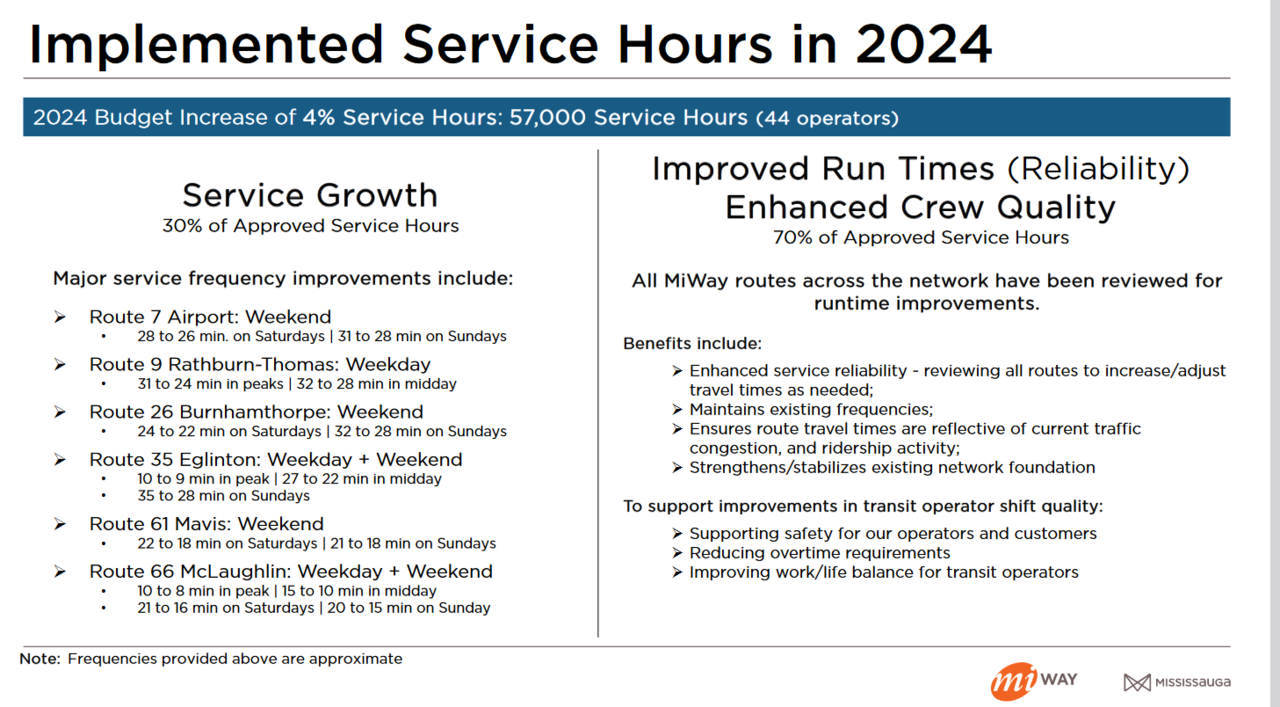 Implemented Service Hours in 2024

2024 Budget Increase of 4% Service Hours: 57,000 Service Hours (44 operators)

Service Growth
30% of Approved Service Hours

Major service frequency improvements include:

➢ Route 7 Airport: Weekend
• 28 to 26 min. on Saturdays | 31 to 28 min on Sundays

➢ Route 9 Rathburn-Thomas: Weekday
• 31 to 24 min in peaks | 32 to 28 min in midday

➢ Route 26 Burnhamthorpe: Weekend
• 24 to 22 min on Saturdays | 32 to 28 min on Sundays

➢ Route 35 Eglinton: Weekday + Weekend
• 10 to 9 min in peak | 27 to 22 min in midday
• 35 to 28 min on Sundays

➢ Route 61 Mavis: Weekend
• 22 to 18 min on Saturdays | 21 to 18 min on Sundays

➢ Route 66 McLaughlin: Weekday + Weekend
• 10 to 8 min in peak | 15 to 10 min in midday
• 21 to 16 min on Saturdays | 20 to 15 min on Sunday

Improved Run Times (Reliability)
Enhanced Crew Quality
70% of Approved Service Hours

All MiWay routes across the network have been reviewed for runtime improvements.

Benefits include:
➢ Enhanced service reliability - reviewing all routes to increase/adjust travel times as needed;
➢ Maintains existing frequencies;
➢ Ensures route travel times are reflective of current traffic congestion, and ridership activity;
➢ Strengthens/stabilizes existing network foundation

To support improvements in transit operator shift quality:
➢ Supporting safety for our operators and customers
➢ Reducing overtime requirements
➢ Improving work/life balance for transit operators

Note: Frequencies provided above are approximate

mi WAY

MISSISSAUGA